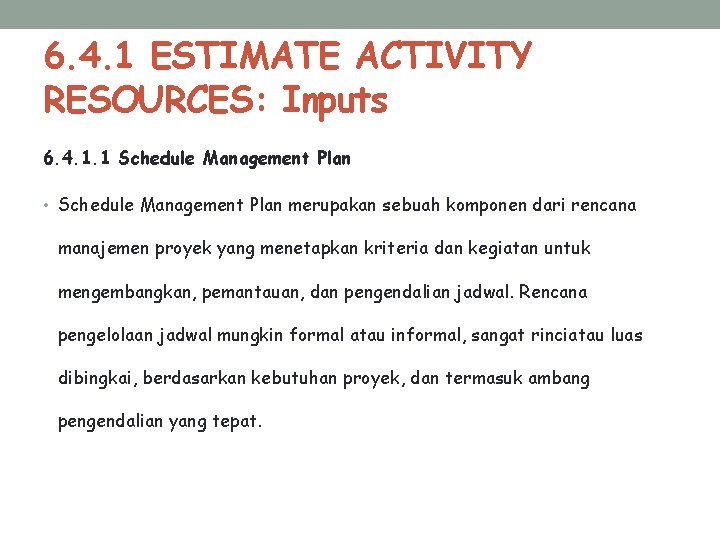 6.4.1 ESTIMATE ACTIVITY RESOURCES: Inputs

6.4.1.1 Schedule Management Plan

• Schedule Management Plan merupakan sebuah komponen dari rencana manajemen proyek yang menetapkan kriteria dan kegiatan untuk mengembangkan, pemantauan, dan pengendalian jadwal. Rencana pengelolaan jadwal mungkin formal atau informal, sangat rinciatau luas dibingkai, berdasarkan kebutuhan proyek, dan termasuk ambang pengendalian yang tepat.